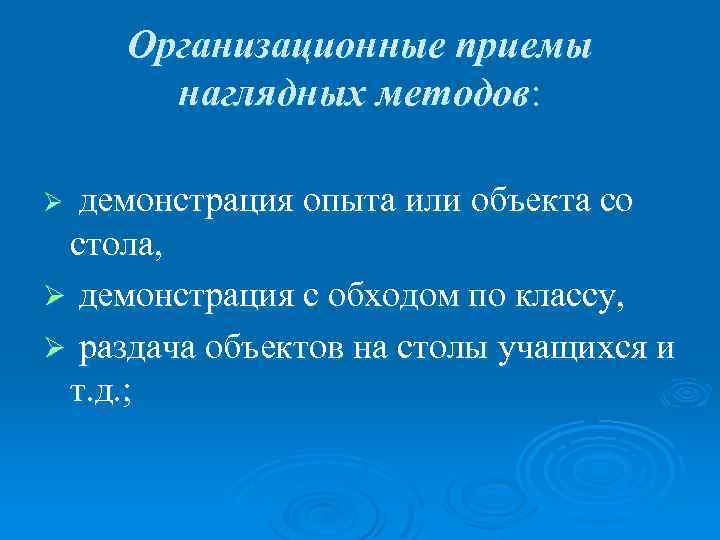 Организационные приемы наглядных методов:

➢ демонстрация опыта или объекта со стола,
➢ демонстрация с обходом по классу,
➢ раздача объектов на столы учащихся и т.д.;